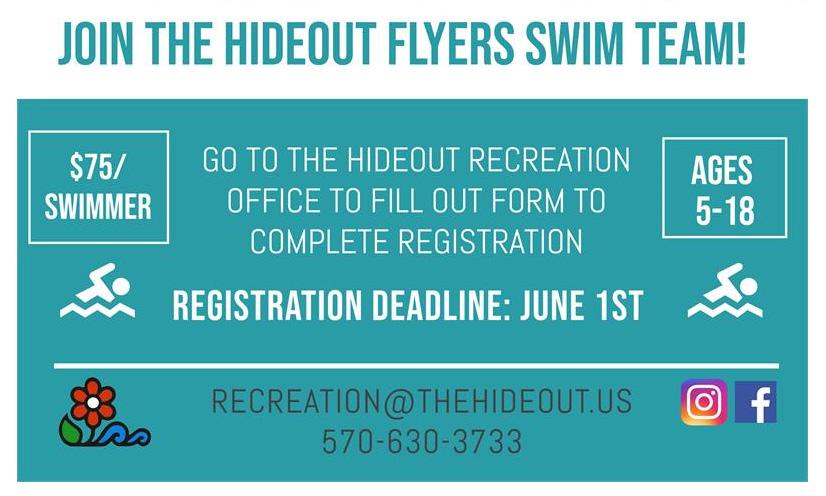 JOIN THE HIDEOUT FLYERS SWIM TEAM!

$75/ SWIMMER

GO TO THE HIDEOUT RECREATION OFFICE TO FILL OUT FORM TO COMPLETE REGISTRATION

AGES 5-18

REGISTRATION DEADLINE: JUNE 1ST

RECREATION@THEHIDEOUT.US
570-630-3733